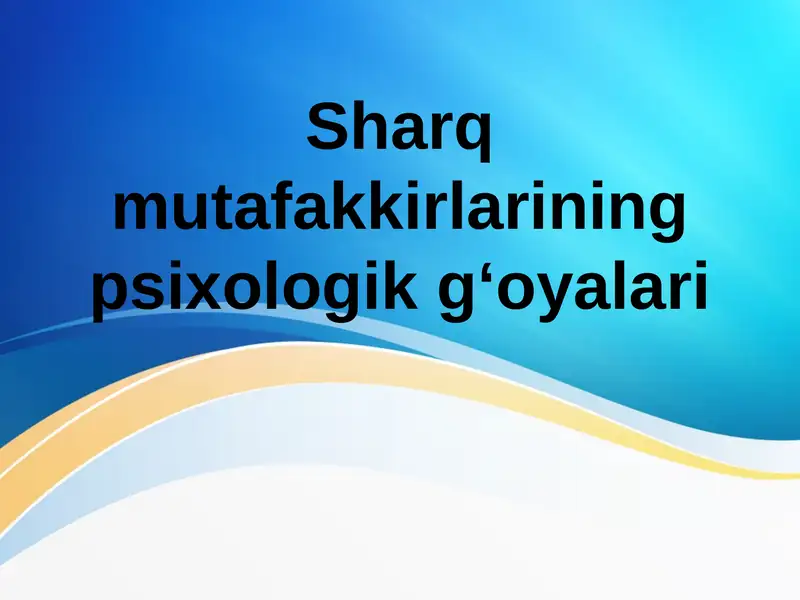 Sharq mutafakkirlarining psixologik g‘oyalari